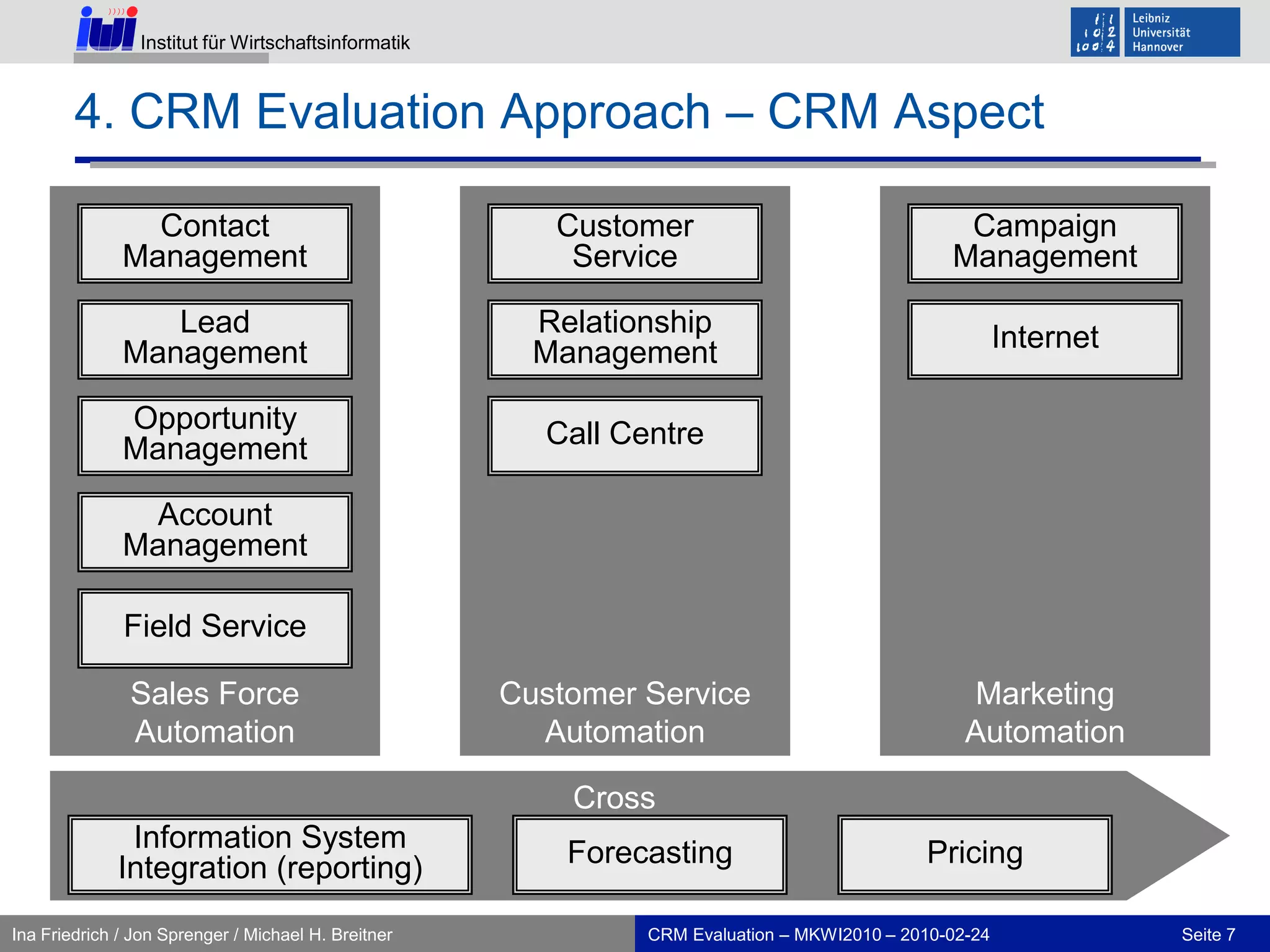 iwi Institut für Wirtschaftsinformatik

Leibniz Universität Hannover

4. CRM Evaluation Approach – CRM Aspect

Contact Management

Lead Management

Opportunity Management

Account Management

Field Service

Sales Force Automation

Customer Service

Relationship Management

Call Centre

Customer Service Automation

Campaign Management

Internet

Marketing Automation

Cross

Information System Integration (reporting)

Forecasting

Pricing

Ina Friedrich / Jon Sprenger / Michael H. Breitner

CRM Evaluation – MKWI2010 – 2010-02-24

Seite 7